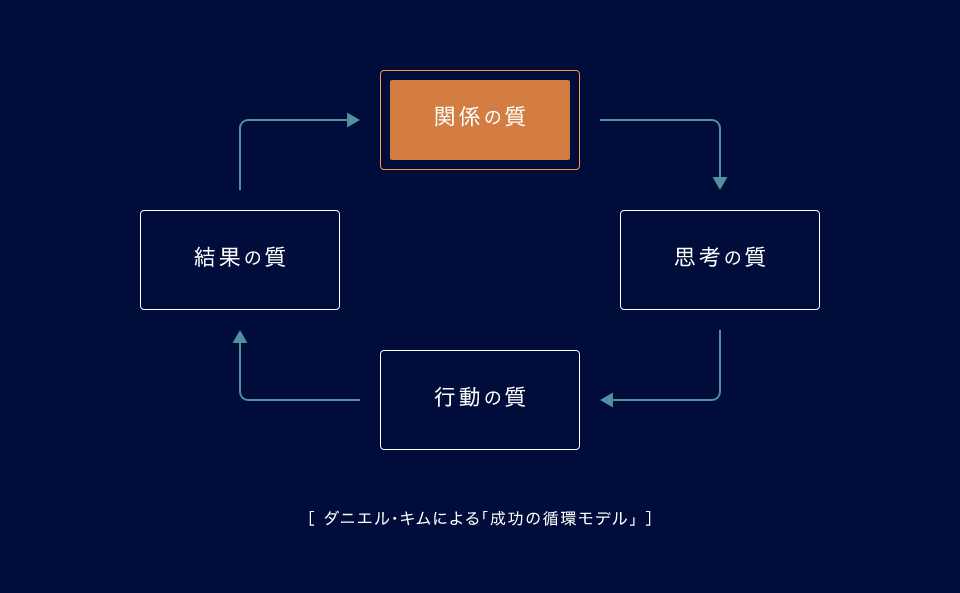 関係の質

思考の質

行動の質

結果の質

[ ダニエル・キムによる「成功の循環モデル」 ]